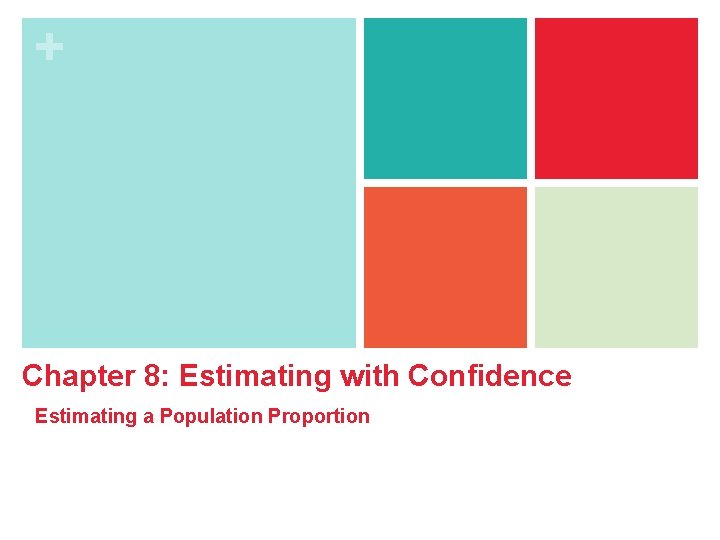 +

Chapter 8: Estimating with Confidence

Estimating a Population Proportion